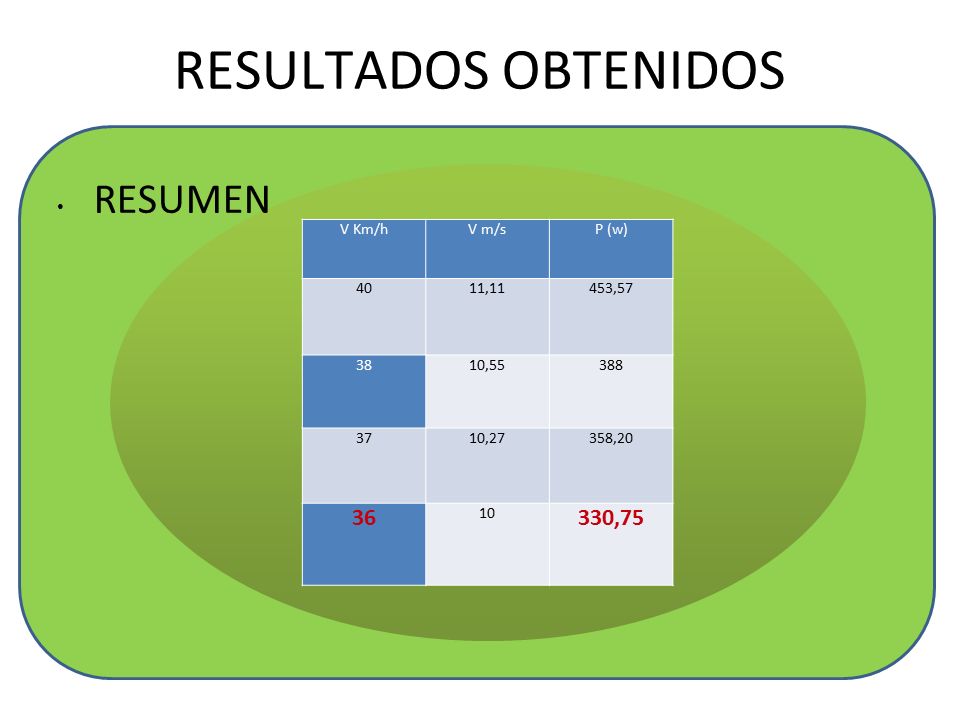 RESULTADOS OBTENIDOS

• RESUMEN

| V Km/h | V m/s | P (w) |
|---|---|---|
| 40 | 11,11 | 453,57 |
| 38 | 10,55 | 388 |
| 37 | 10,27 | 358,20 |
| 36 | 10 | 330,75 |